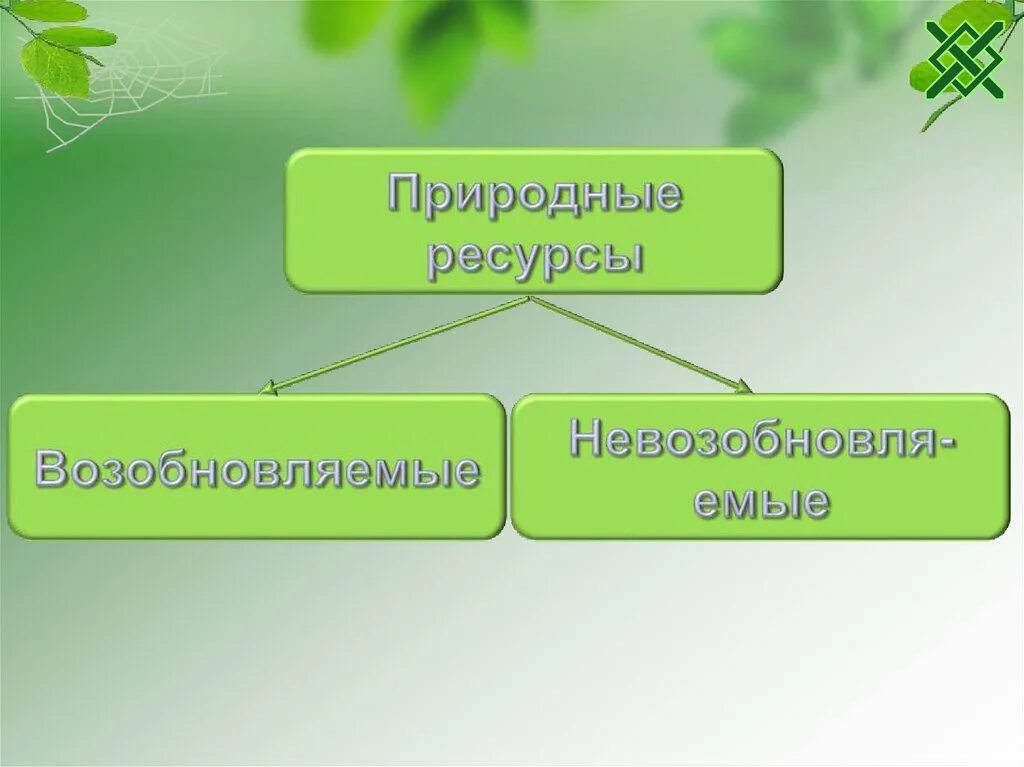 Природные ресурсы

Возобновляемые

Невозобновляемые